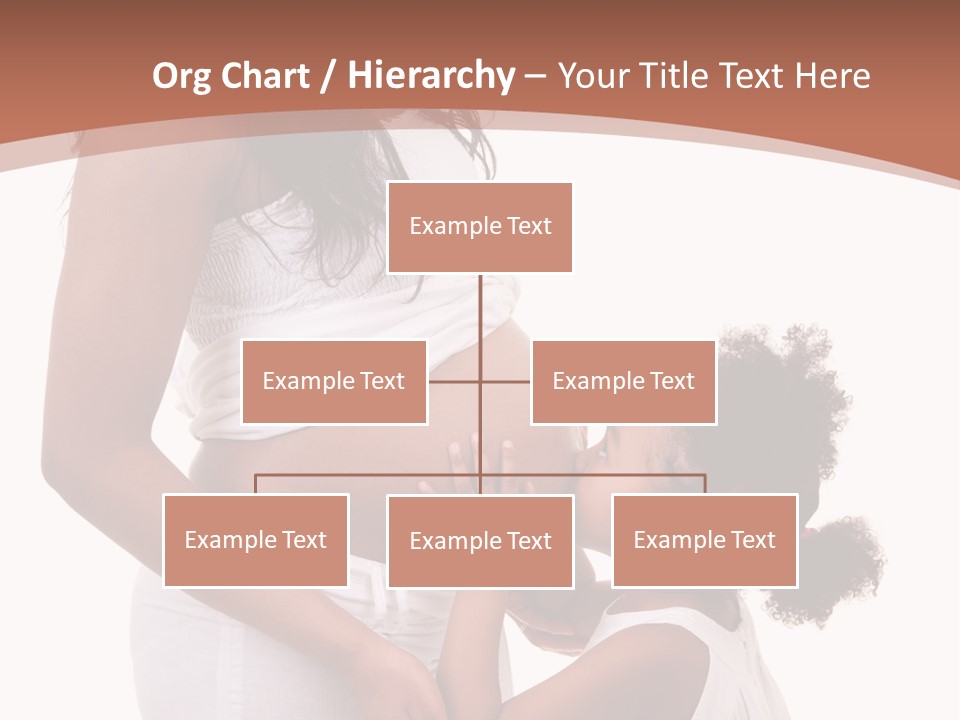 Org Chart / Hierarchy – Your Title Text Here

Example Text

Example Text

Example Text

Example Text

Example Text

Example Text